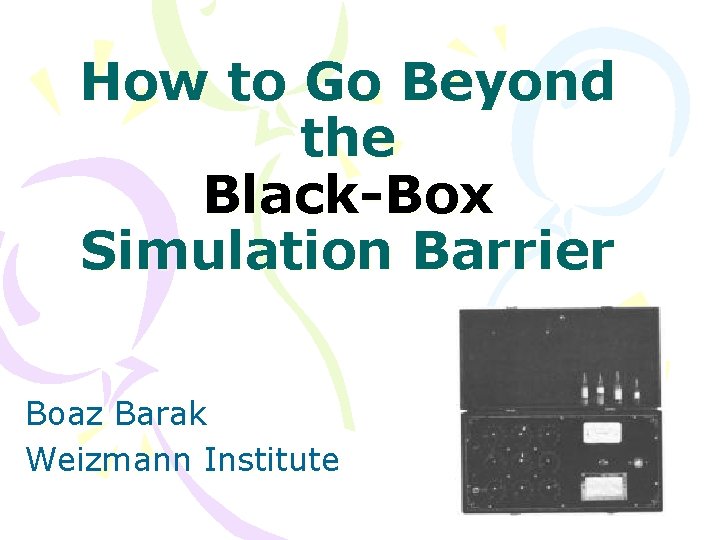 How to Go Beyond the Black-Box Simulation Barrier

Boaz Barak
Weizmann Institute